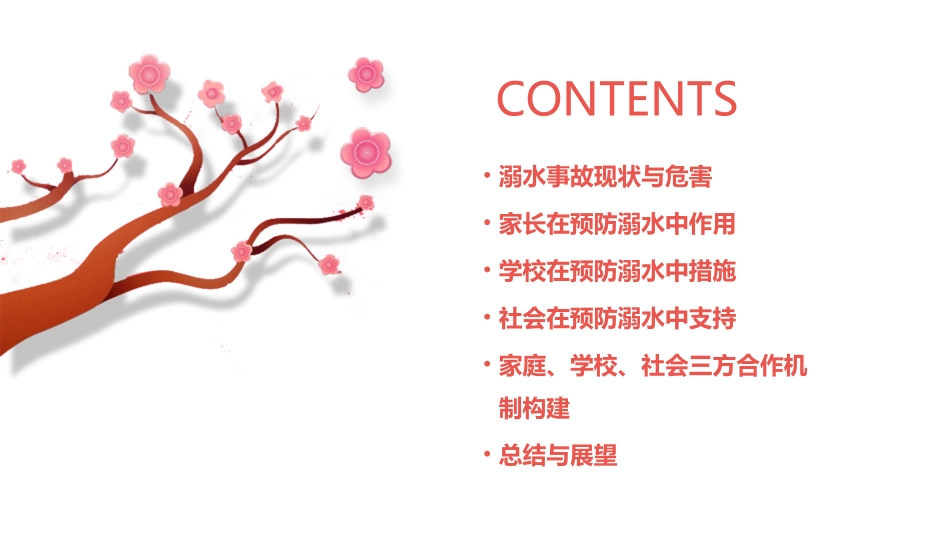 CONTENTS

• 溺水事故现状与危害

• 家长在预防溺水中作用

• 学校在预防溺水中措施

• 社会在预防溺水中支持

• 家庭、学校、社会三方合作机制构建

• 总结与展望